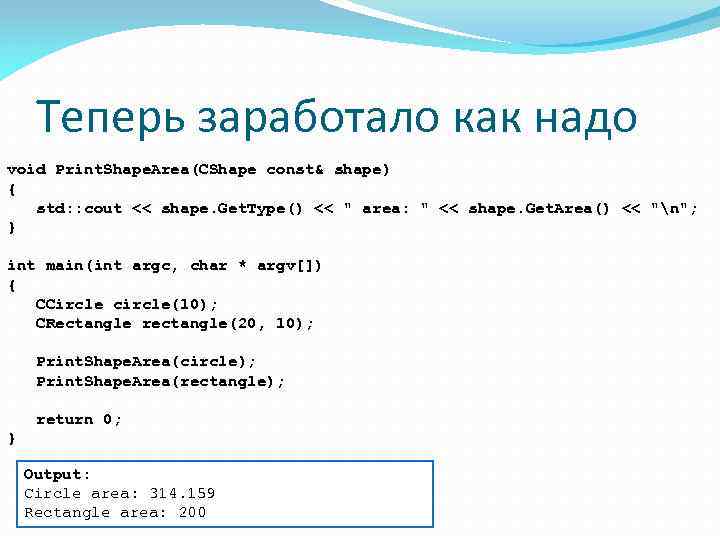 Теперь заработало как надо

void PrintShapeArea(CShape const& shape)
{
	std::cout << shape.GetType() << " area: " << shape.GetArea() << "\n";
}

int main(int argc, char * argv[])
{
	CCircle circle(10);
	CRectangle rectangle(20, 10);

	PrintShapeArea(circle);
	PrintShapeArea(rectangle);

	return 0;
}

Output:
Circle area: 314.159
Rectangle area: 200